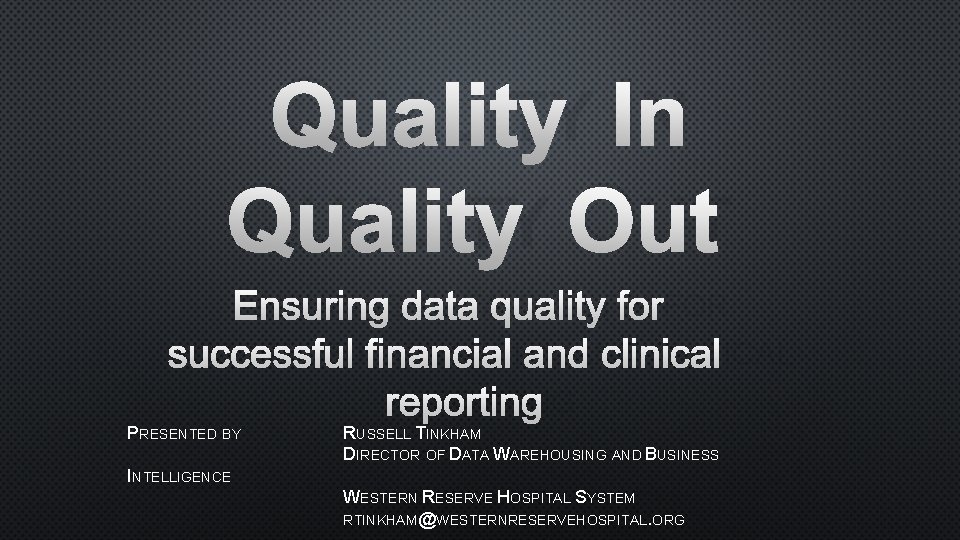 Quality In Quality Out

Ensuring data quality for successful financial and clinical reporting

PRESENTED BY RUSSELL TINKHAM
DIRECTOR OF DATA WAREHOUSING AND BUSINESS INTELLIGENCE
WESTERN RESERVE HOSPITAL SYSTEM
RTINKHAM@WESTERNRESERVEHOSPITAL.ORG